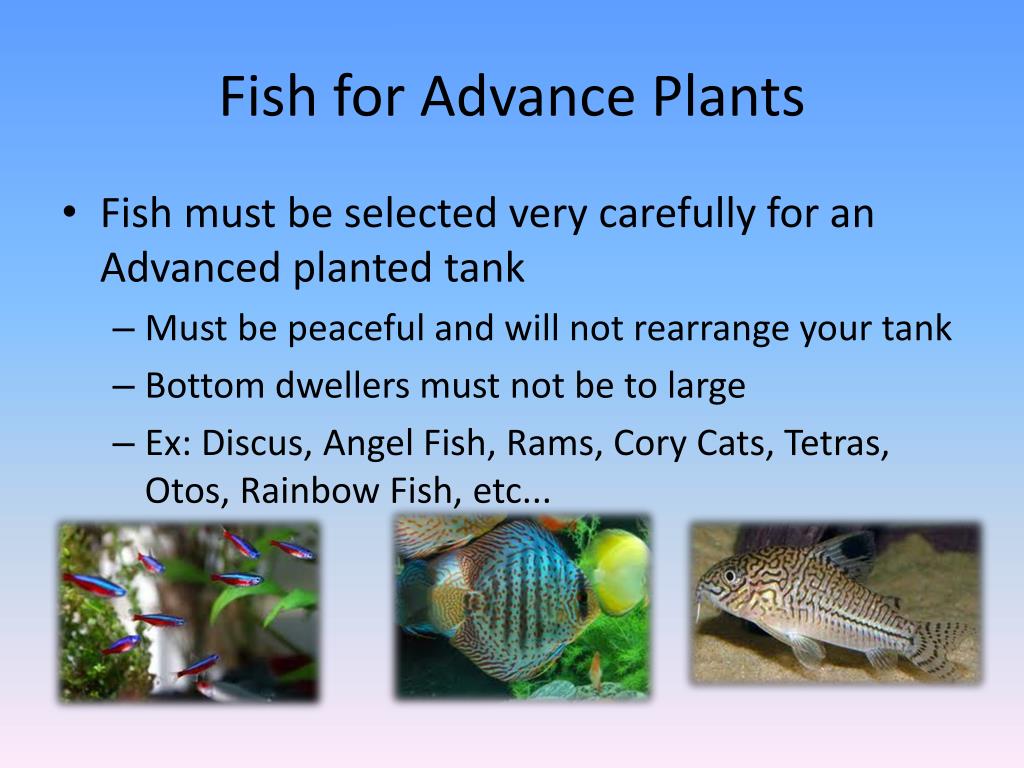 Fish for Advance Plants

• Fish must be selected very carefully for an Advanced planted tank
– Must be peaceful and will not rearrange your tank
– Bottom dwellers must not be to large
– Ex: Discus, Angel Fish, Rams, Cory Cats, Tetras, Otos, Rainbow Fish, etc...